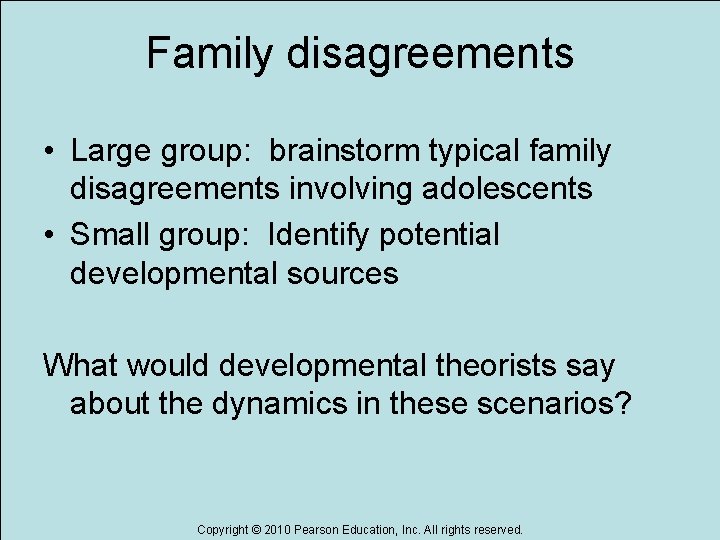 Family disagreements

• Large group: brainstorm typical family disagreements involving adolescents
• Small group: Identify potential developmental sources

What would developmental theorists say about the dynamics in these scenarios?

Copyright © 2010 Pearson Education, Inc. All rights reserved.